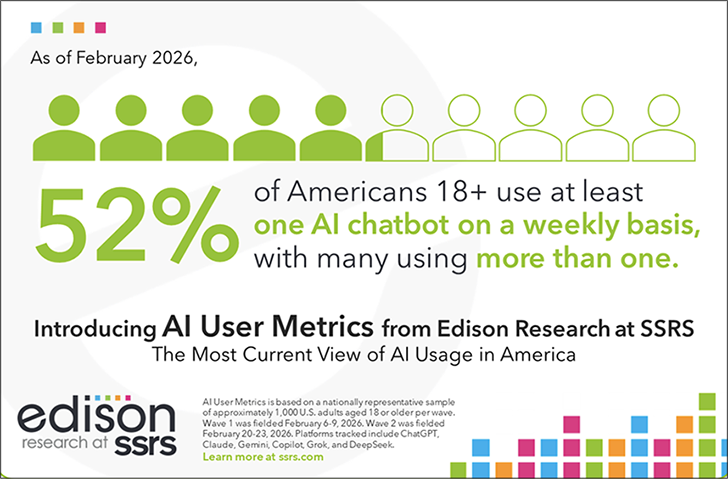 As of February 2026,

52% of Americans 18+ use at least one AI chatbot on a weekly basis, with many using more than one.

Introducing AI User Metrics from Edison Research at SSRS
The Most Current View of AI Usage in America

edison research at ssrs

AI User Metrics is based on a nationally representative sample of approximately 1,000 U.S. adults aged 18 or older per wave. Wave 1 was fielded February 6-9, 2026. Wave 2 was fielded February 20-23, 2026. Platforms tracked include ChatGPT, Claude, Gemini, Copilot, Grok, and DeepSeek.
Learn more at ssrs.com